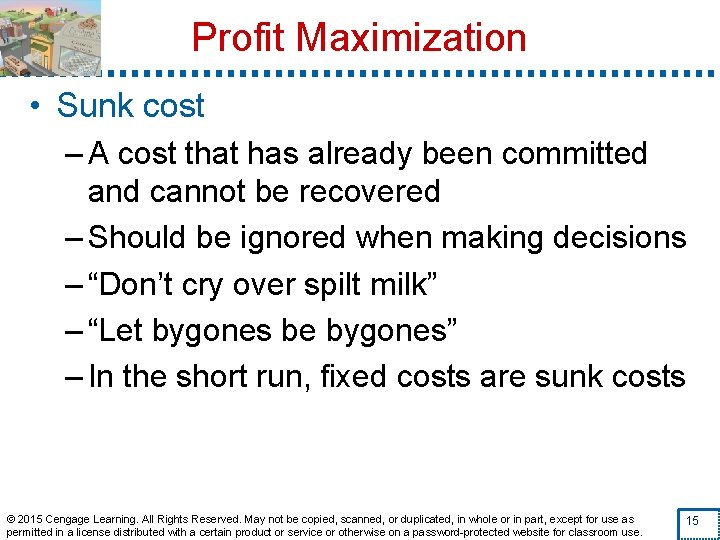 Profit Maximization

• Sunk cost

– A cost that has already been committed and cannot be recovered

– Should be ignored when making decisions

– “Don’t cry over spilt milk”

– “Let bygones be bygones”

– In the short run, fixed costs are sunk costs

© 2015 Cengage Learning. All Rights Reserved. May not be copied, scanned, or duplicated, in whole or in part, except for use as permitted in a license distributed with a certain product or service or otherwise on a password-protected website for classroom use.

15